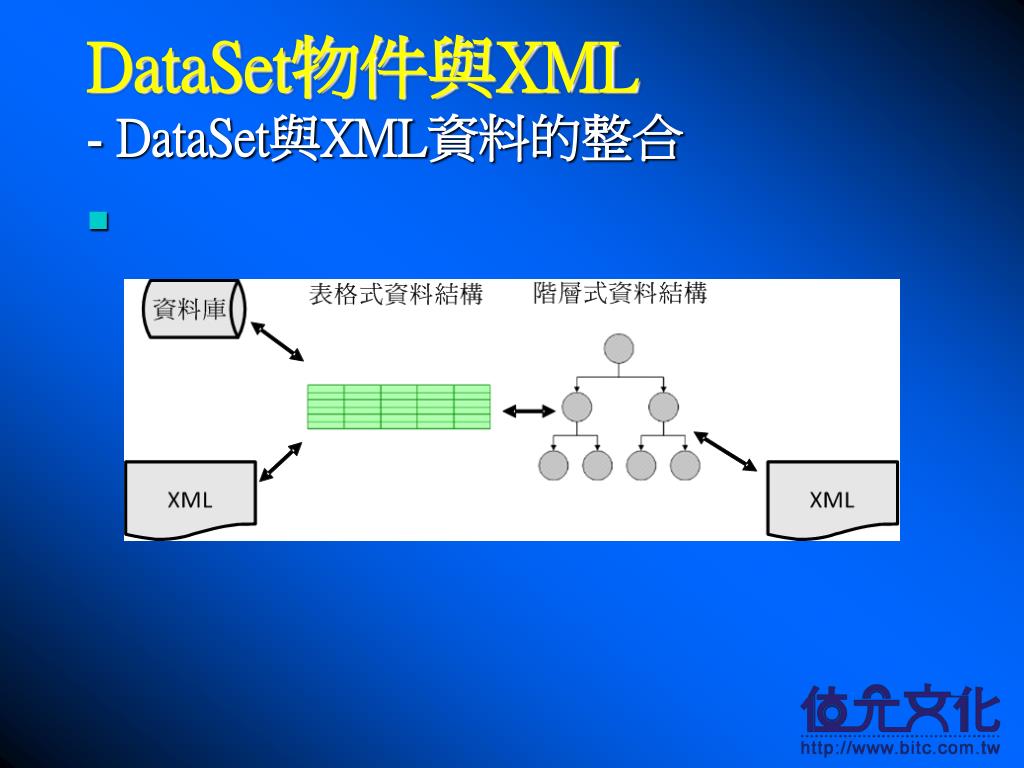 DataSet物件與XML
- DataSet與XML資料的整合

資料庫
表格式資料結構
階層式資料結構
XML
XML

位元文化
http://www.bitc.com.tw